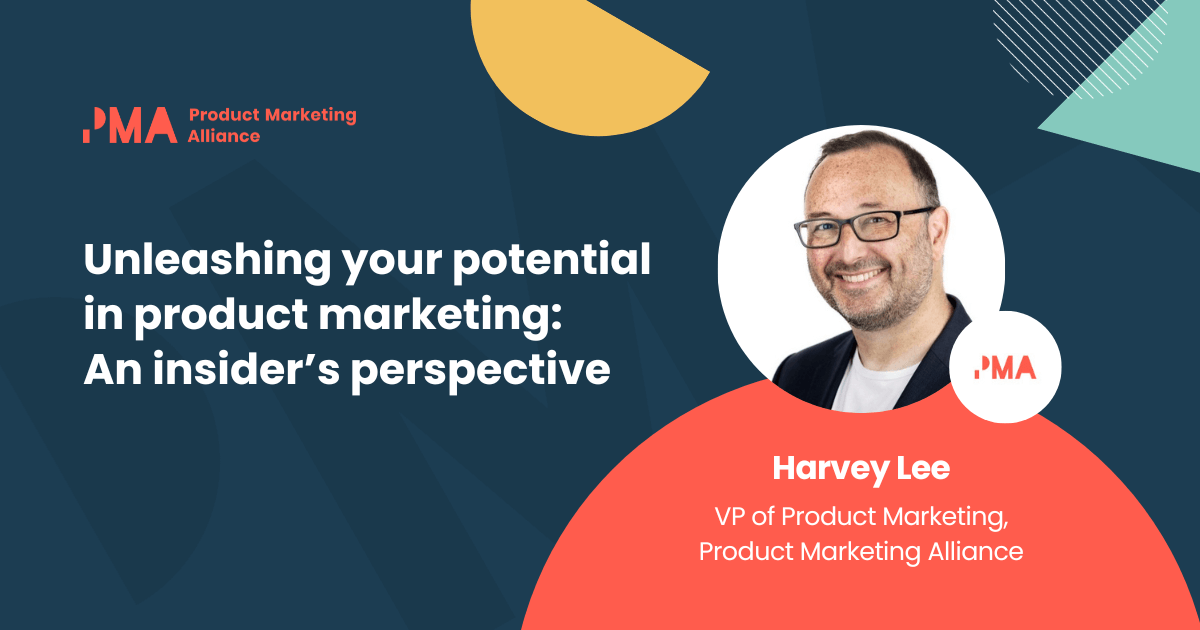 PMA Product Marketing Alliance

Unleashing your potential in product marketing: An insider's perspective

PMA

Harvey Lee

VP of Product Marketing, Product Marketing Alliance